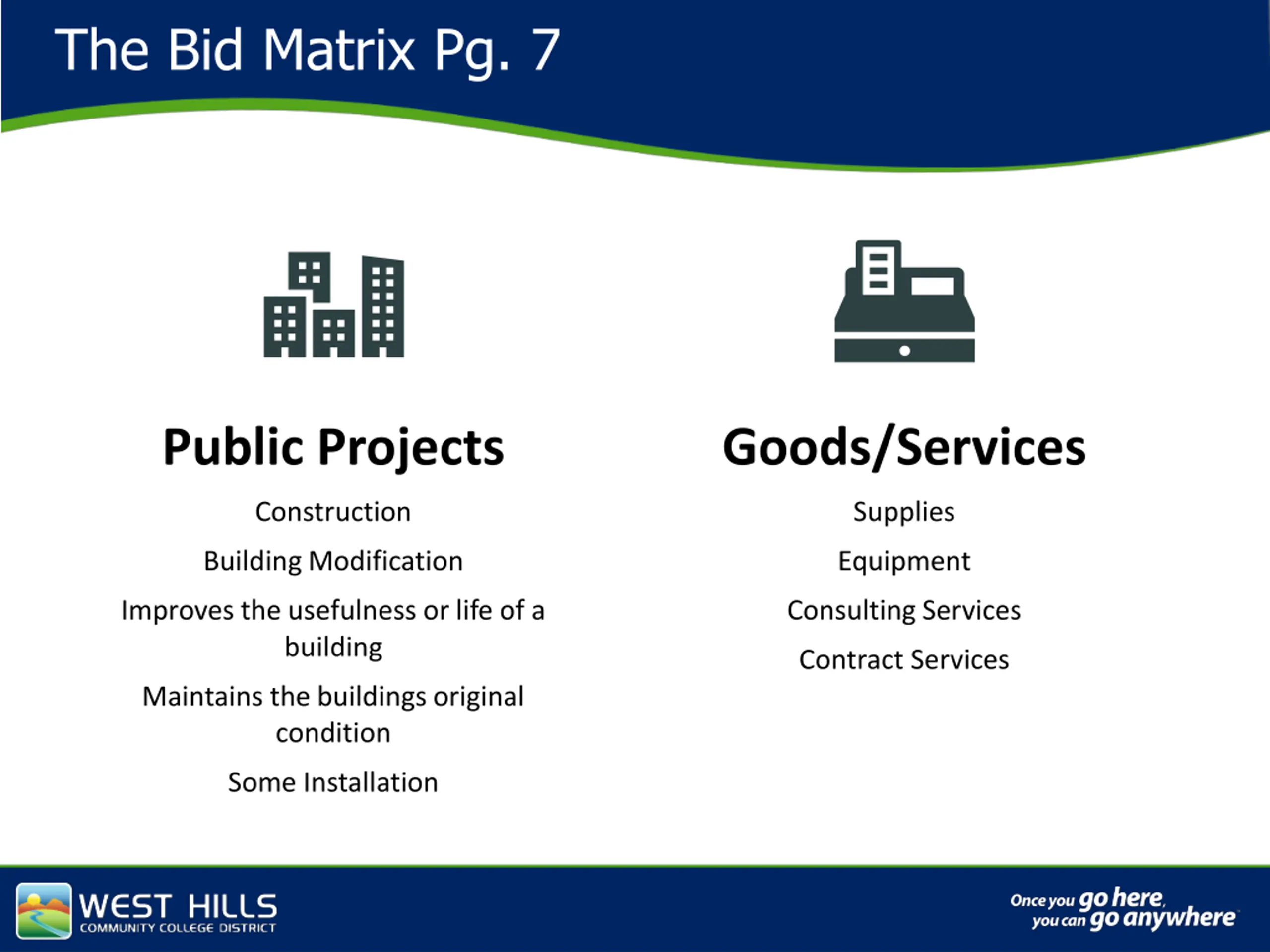 The Bid Matrix Pg. 7

Public Projects

Construction

Building Modification

Improves the usefulness or life of a building

Maintains the buildings original condition

Some Installation

Goods/Services

Supplies

Equipment

Consulting Services

Contract Services

WEST HILLS
COMMUNITY COLLEGE DISTRICT

Once you go here, you can go anywhere